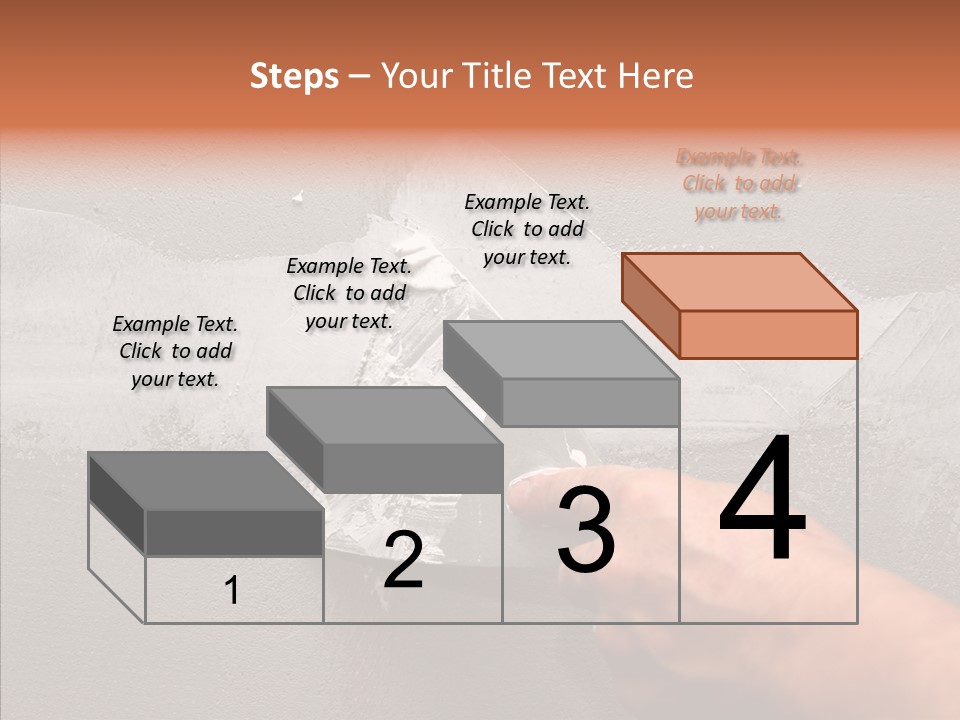 Steps – Your Title Text Here

Example Text. Click to add your text.

Example Text. Click to add your text.

Example Text. Click to add your text.

Example Text. Click to add your text.

1

2

3

4